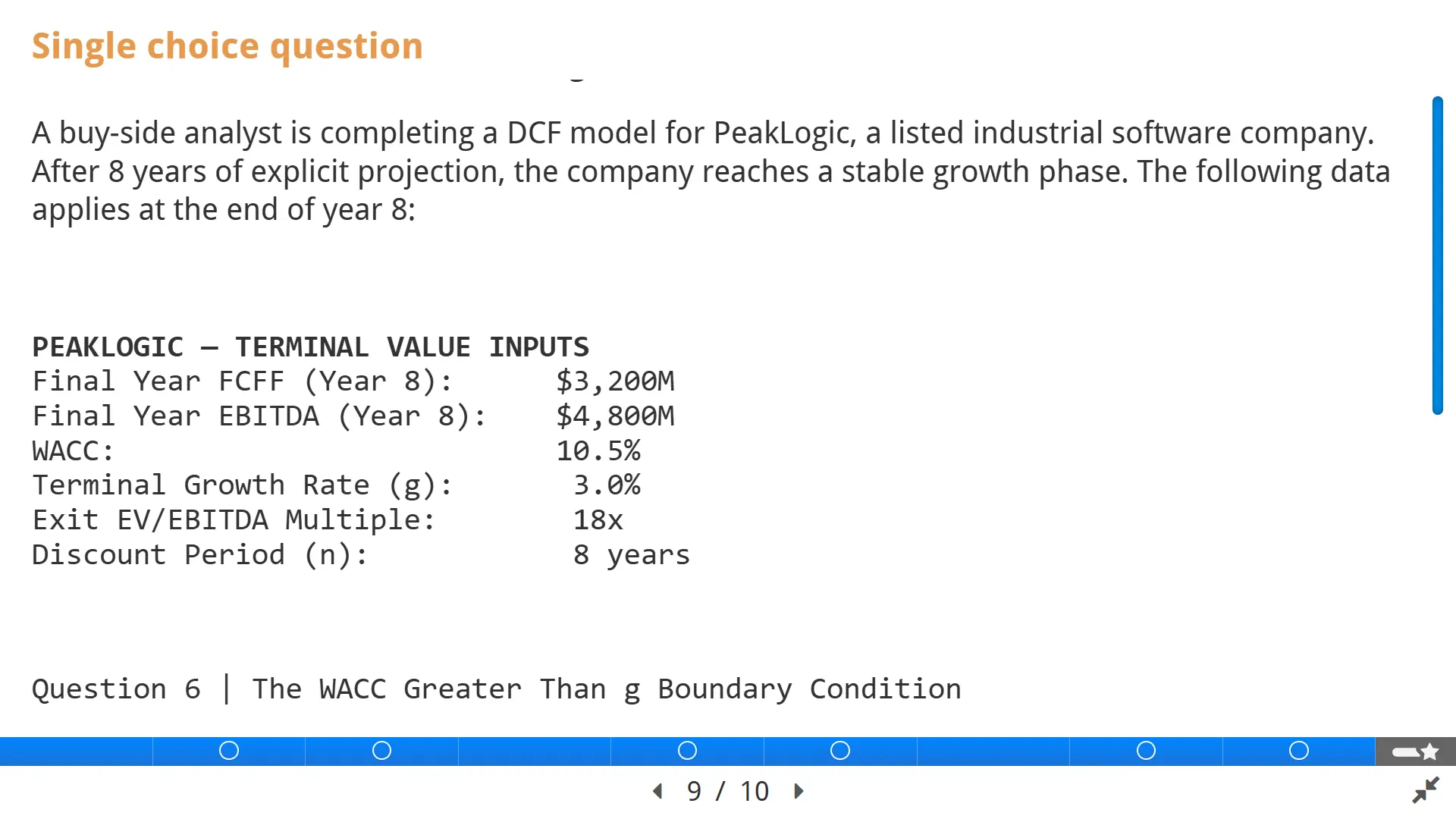 Single choice question

A buy-side analyst is completing a DCF model for PeakLogic, a listed industrial software company. After 8 years of explicit projection, the company reaches a stable growth phase. The following data applies at the end of year 8:

PEAKLOGIC — TERMINAL VALUE INPUTS
Final Year FCFF (Year 8): $3,200M
Final Year EBITDA (Year 8): $4,800M
WACC: 10.5%
Terminal Growth Rate (g): 3.0%
Exit EV/EBITDA Multiple: 18x
Discount Period (n): 8 years

Question 6 | The WACC Greater Than g Boundary Condition

9 / 10